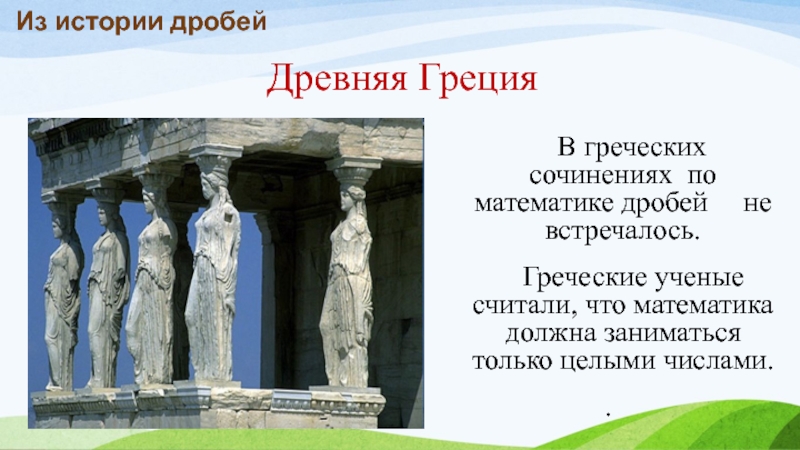 Из истории дробей

Древняя Греция

В греческих сочинениях по математике дробей не встречалось.

Греческие ученые считали, что математика должна заниматься только целыми числами.

.